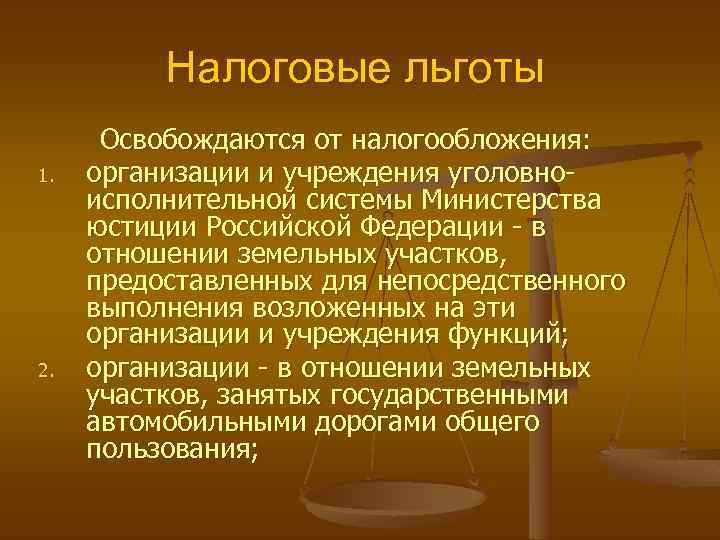 Налоговые льготы

Освобождаются от налогообложения:

1. организации и учреждения уголовно-исполнительной системы Министерства юстиции Российской Федерации - в отношении земельных участков, предоставленных для непосредственного выполнения возложенных на эти организации и учреждения функций;
2. организации - в отношении земельных участков, занятых государственными автомобильными дорогами общего пользования;